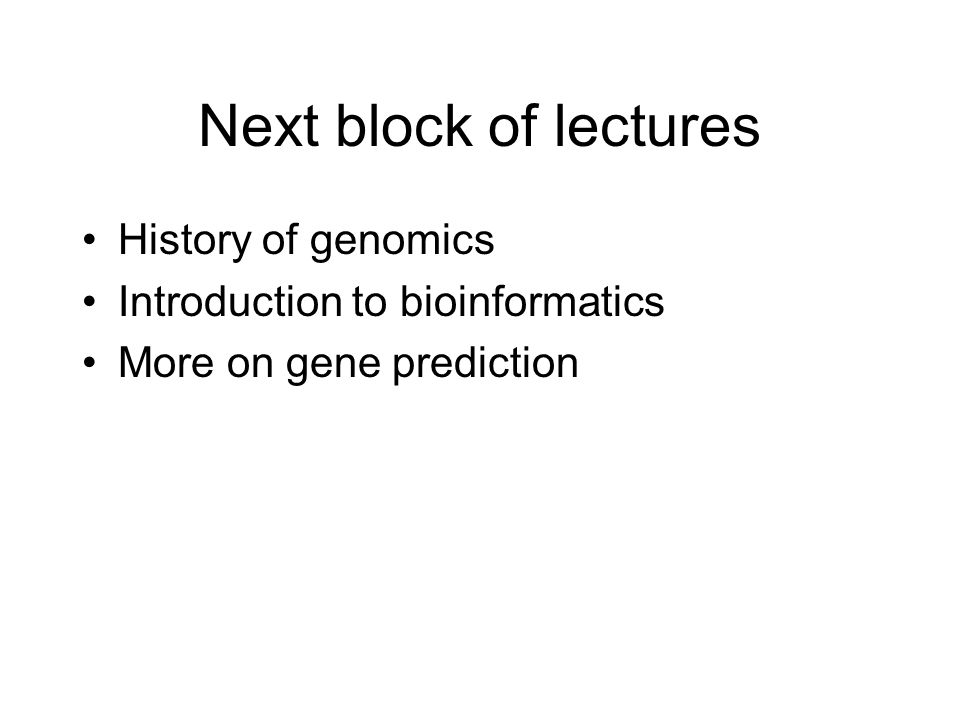 Next block of lectures

• History of genomics
• Introduction to bioinformatics
• More on gene prediction